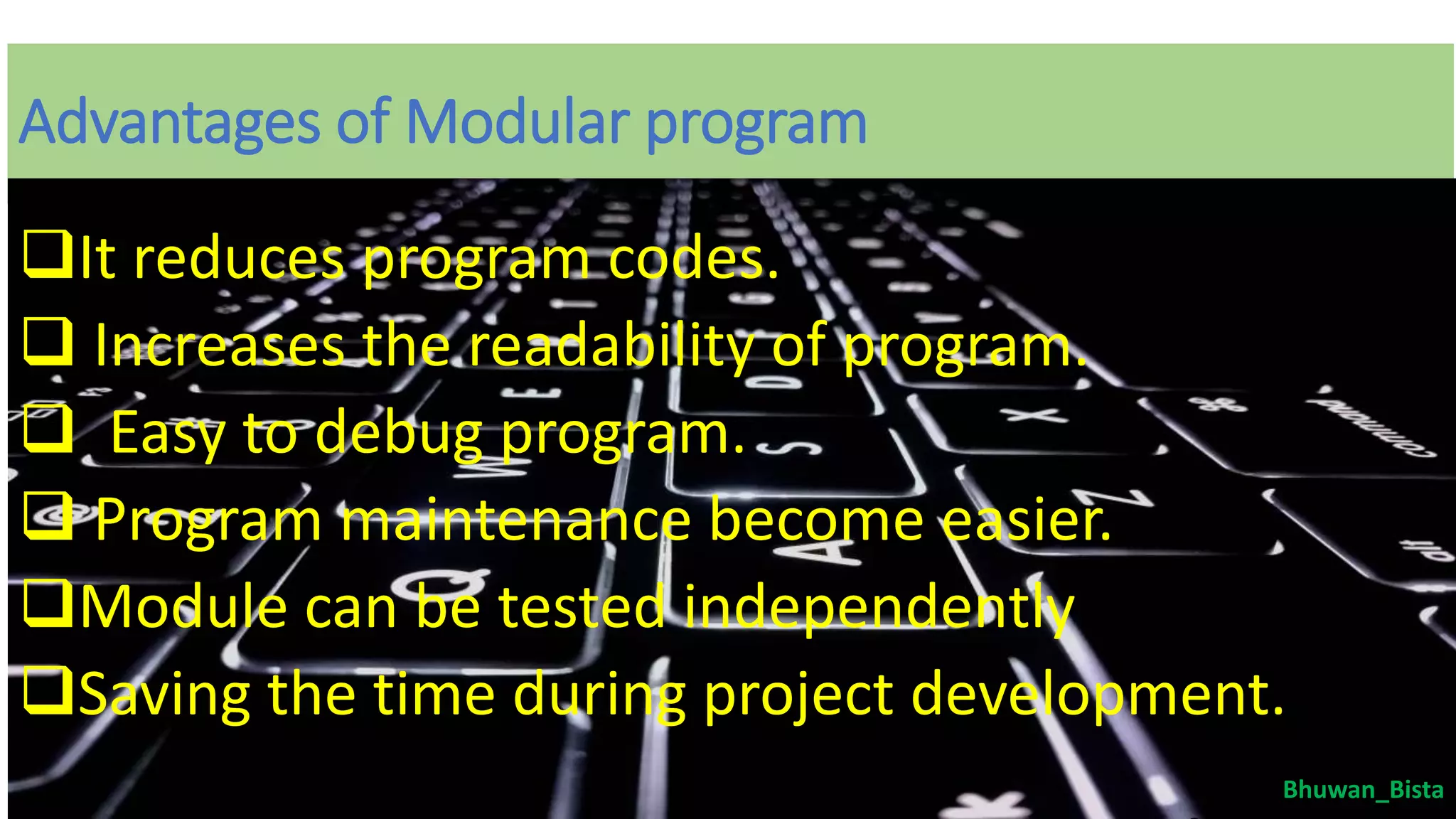 Advantages of Modular program

❑It reduces program codes.

❑ Increases the readability of program.

❑ Easy to debug program.

❑ Program maintenance become easier.

❑Module can be tested independently

❑Saving the time during project development.

Bhuwan_Bista